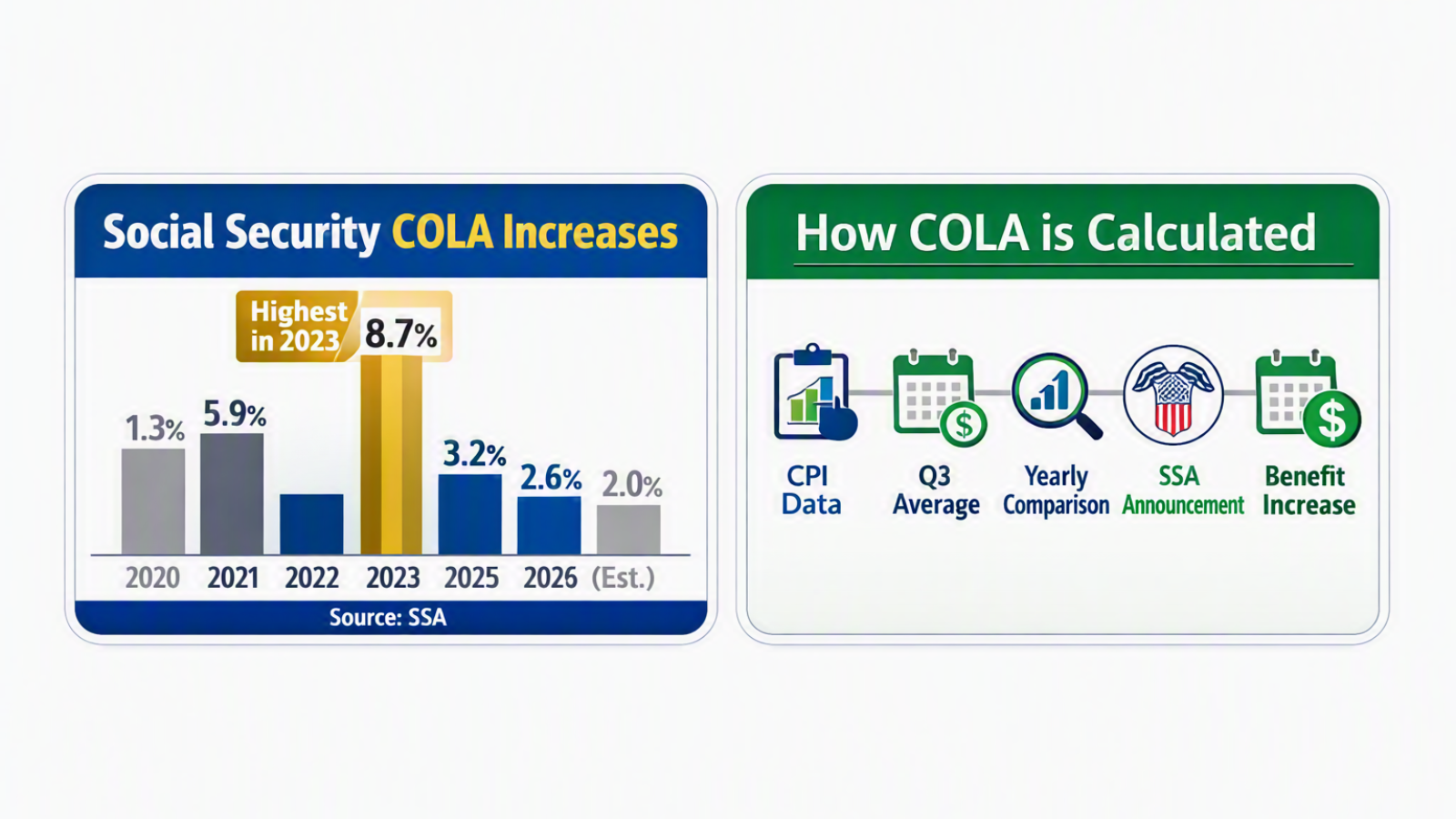 Social Security COLA Increases

Highest in 2023 8.7%

1.3%
5.9%
3.2%
2.6%
2.0%

2020 2021 2022 2023 2025 2026 (Est.)

Source: SSA

How COLA is Calculated

CPI Data
Q3 Average
Yearly Comparison
SSA Announcement
Benefit Increase